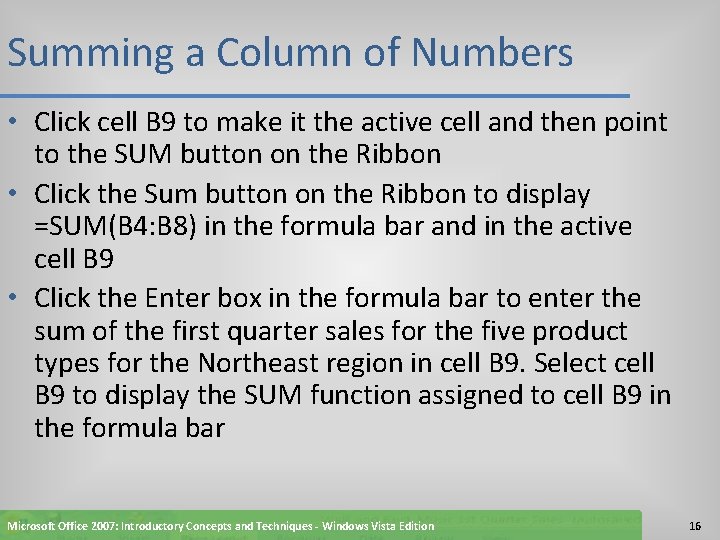 Summing a Column of Numbers

• Click cell B9 to make it the active cell and then point to the SUM button on the Ribbon

• Click the Sum button on the Ribbon to display =SUM(B4:B8) in the formula bar and in the active cell B9

• Click the Enter box in the formula bar to enter the sum of the first quarter sales for the five product types for the Northeast region in cell B9. Select cell B9 to display the SUM function assigned to cell B9 in the formula bar

Microsoft Office 2007: Introductory Concepts and Techniques - Windows Vista Edition

16